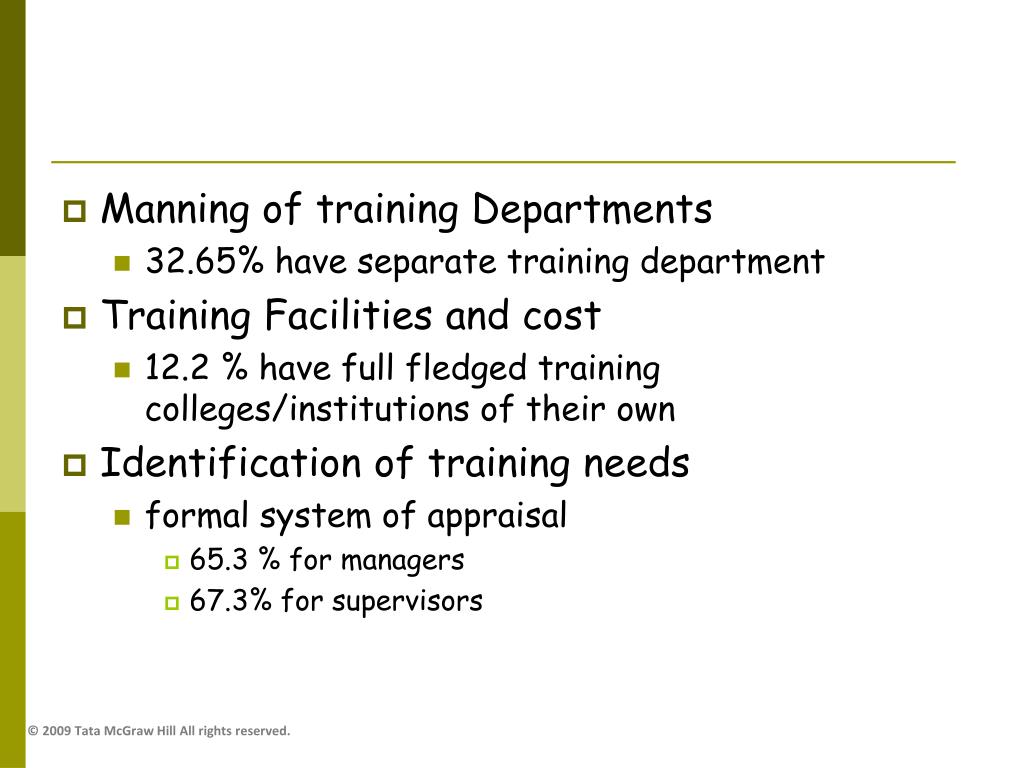 Manning of training Departments

32.65% have separate training department

Training Facilities and cost

12.2 % have full fledged training colleges/institutions of their own

Identification of training needs

formal system of appraisal

65.3 % for managers

67.3% for supervisors

© 2009 Tata McGraw Hill All rights reserved.